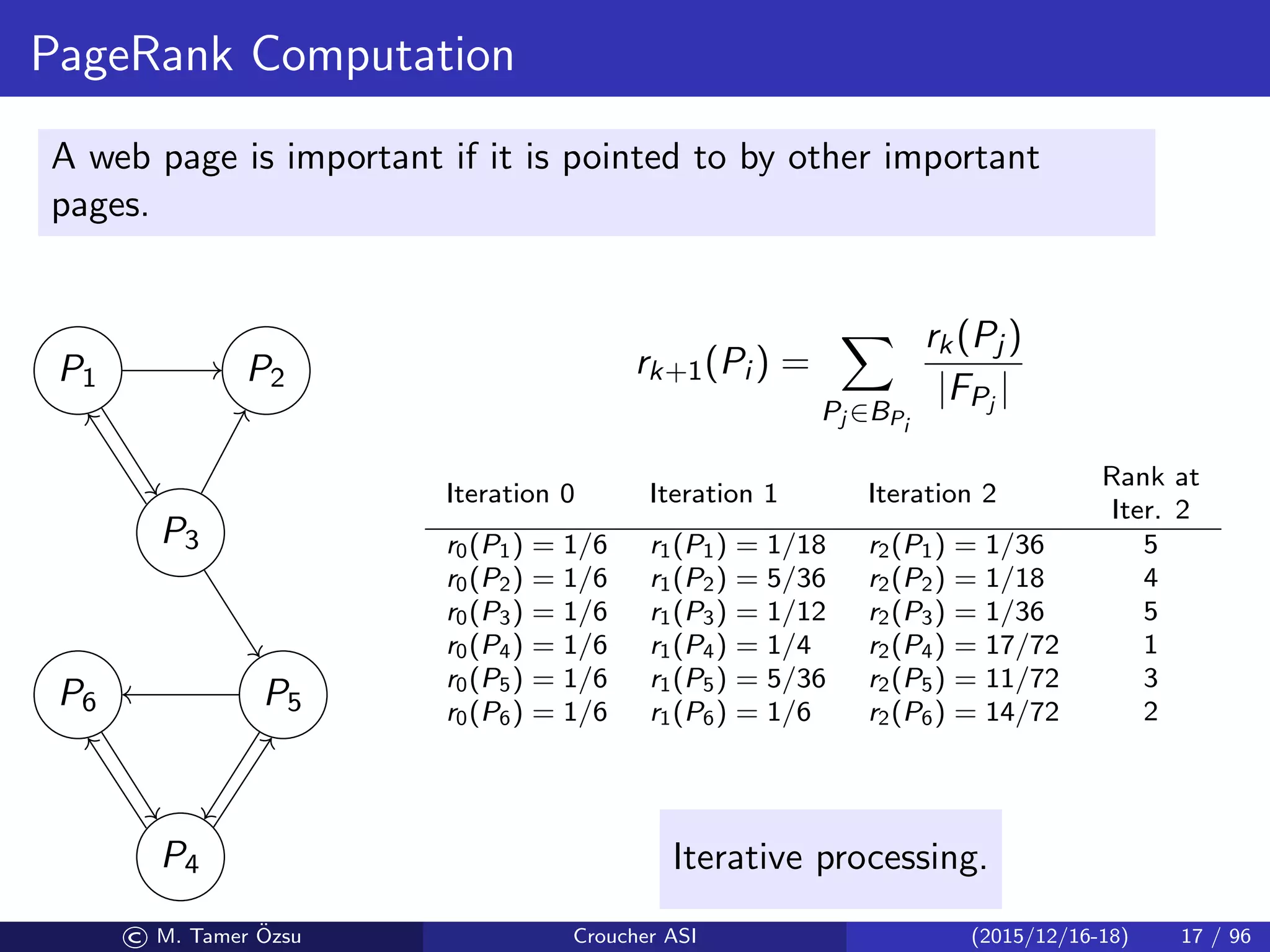 PageRank Computation

A web page is important if it is pointed to by other important pages.

$P_1$ $P_2$ $P_3$ $P_6$ $P_5$ $P_4$

$r_{k+1}(P_i) = \sum_{P_j \in B_{P_i}} \frac{r_k(P_j)}{|F_{P_j}|}$

| Iteration 0 | Iteration 1 | Iteration 2 | Rank at Iter. 2 |
|---|---|---|---|
| $r_0(P_1) = 1/6$ | $r_1(P_1) = 1/18$ | $r_2(P_1) = 1/36$ | 5 |
| $r_0(P_2) = 1/6$ | $r_1(P_2) = 5/36$ | $r_2(P_2) = 1/18$ | 4 |
| $r_0(P_3) = 1/6$ | $r_1(P_3) = 1/12$ | $r_2(P_3) = 1/36$ | 5 |
| $r_0(P_4) = 1/6$ | $r_1(P_4) = 1/4$ | $r_2(P_4) = 17/72$ | 1 |
| $r_0(P_5) = 1/6$ | $r_1(P_5) = 5/36$ | $r_2(P_5) = 11/72$ | 3 |
| $r_0(P_6) = 1/6$ | $r_1(P_6) = 1/6$ | $r_2(P_6) = 14/72$ | 2 |

Iterative processing.

© M. Tamer Özsu Croucher ASI (2015/12/16-18) 17 / 96